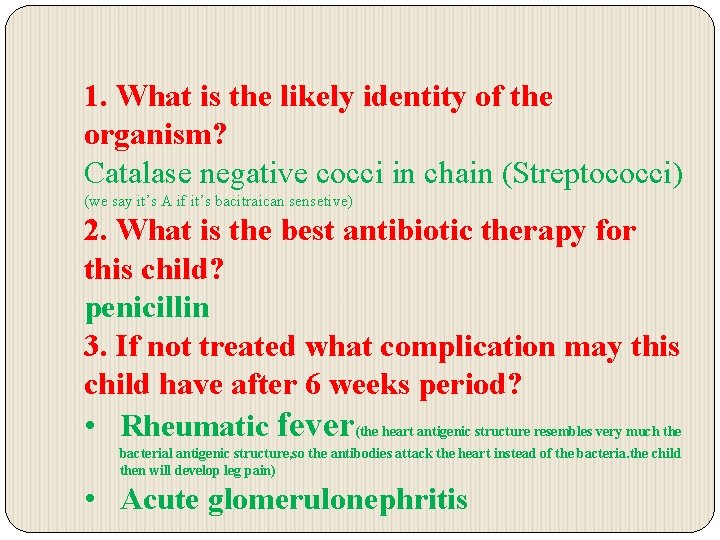 1. What is the likely identity of the organism?
Catalase negative cocci in chain (Streptococci) (we say it's A if it's bacitraican sensetive)
2. What is the best antibiotic therapy for this child?
penicillin
3. If not treated what complication may this child have after 6 weeks period?
• Rheumatic fever(the heart antigenic structure resembles very much the bacterial antigenic structure,so the antibodies attack the heart instead of the bacteria.the child then will develop leg pain)
• Acute glomerulonephritis